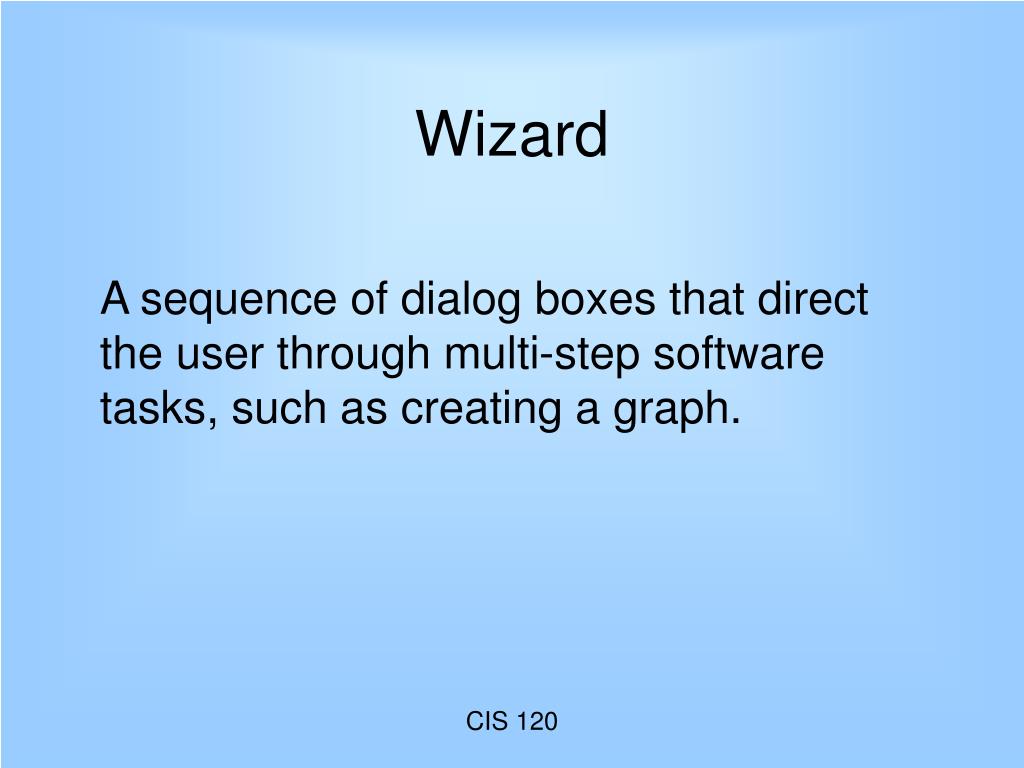 Wizard

A sequence of dialog boxes that direct the user through multi-step software tasks, such as creating a graph.

CIS 120